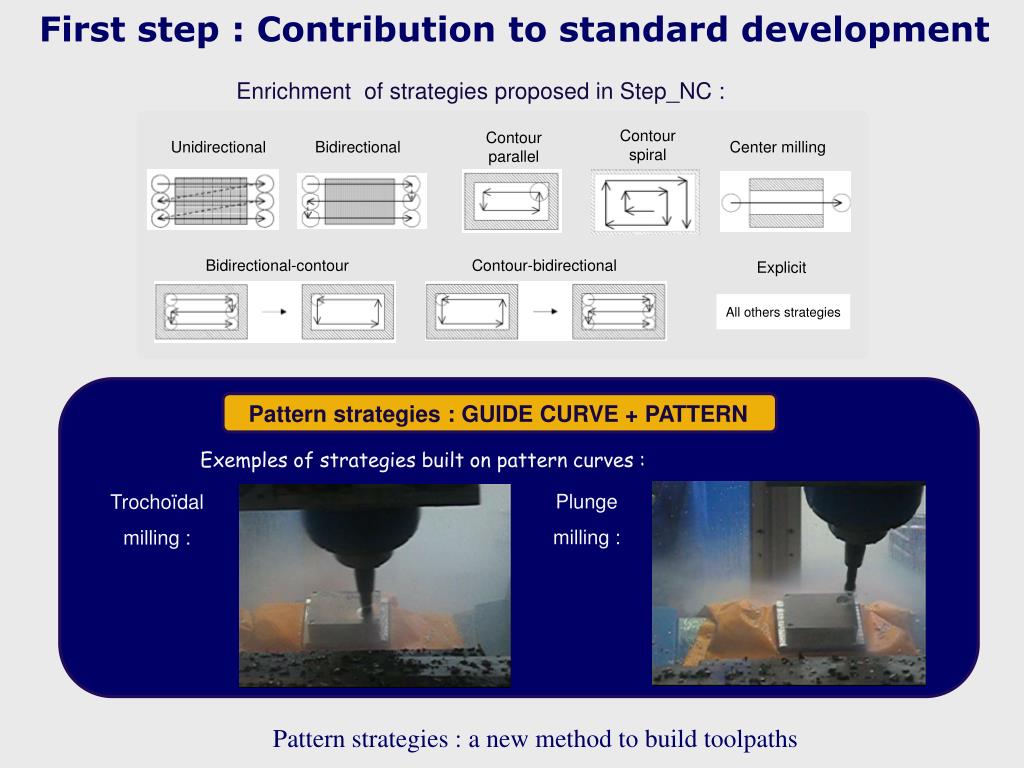 First step : Contribution to standard development

Enrichment of strategies proposed in Step_NC :

Unidirectional

Bidirectional

Contour parallel

Contour spiral

Center milling

Bidirectional-contour

Contour-bidirectional

Explicit

All others strategies

Pattern strategies : GUIDE CURVE + PATTERN

Exemples of strategies built on pattern curves :

Trochoïdal milling :

Plunge milling :

Pattern strategies : a new method to build toolpaths